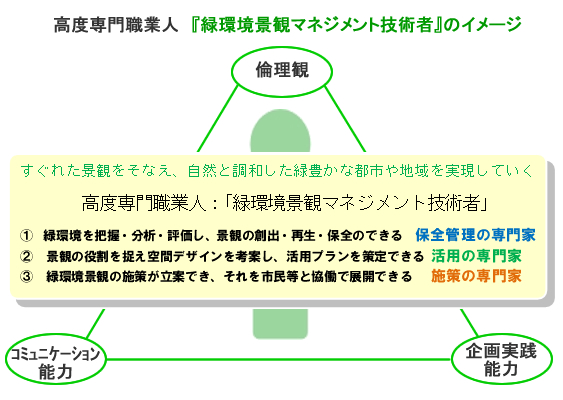 高度専門職業人 『緑環境景観マネジメント技術者』のイメージ

倫理観

すぐれた景観をそなえ、自然と調和した緑豊かな都市や地域を実現していく

高度専門職業人：「緑環境景観マネジメント技術者」

① 緑環境を把握・分析・評価し、景観の創出・再生・保全のできる 保全管理の専門家
② 景観の役割を捉え空間デザインを考案し、活用プランを策定できる 活用の専門家
③ 緑環境景観の施策が立案でき、それを市民等と協働で展開できる 施策の専門家

コミュニケーション能力

企画実践能力